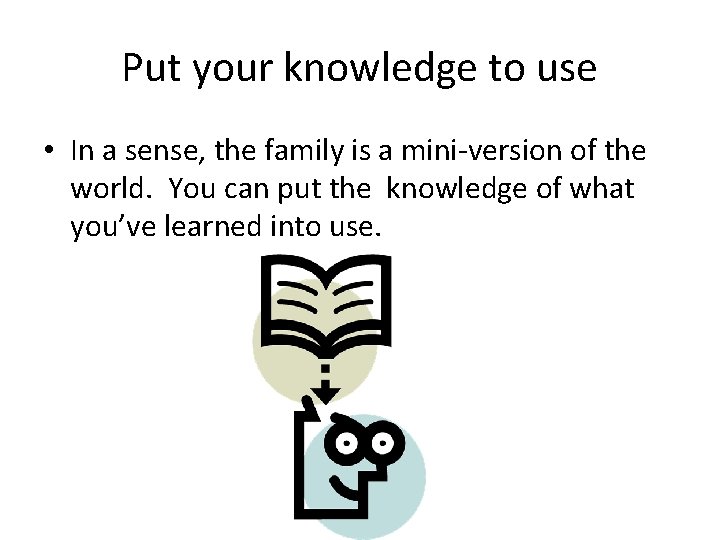 Put your knowledge to use

• In a sense, the family is a mini-version of the world. You can put the knowledge of what you've learned into use.